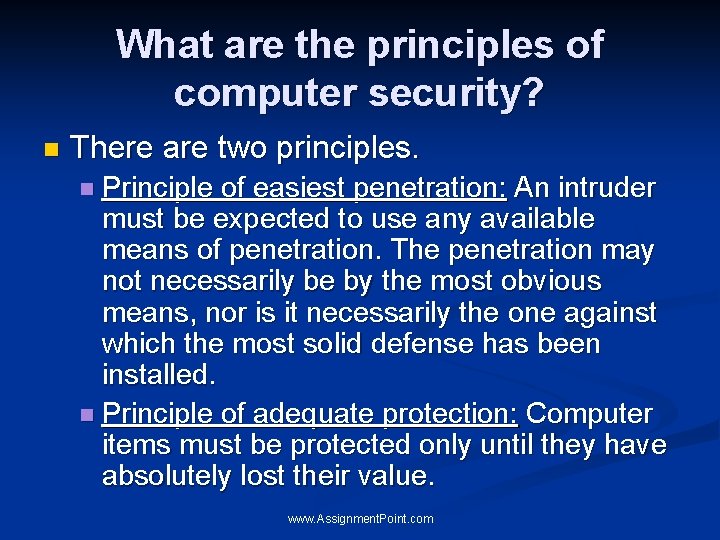 What are the principles of computer security?

There are two principles.

Principle of easiest penetration: An intruder must be expected to use any available means of penetration. The penetration may not necessarily be by the most obvious means, nor is it necessarily the one against which the most solid defense has been installed.

Principle of adequate protection: Computer items must be protected only until they have absolutely lost their value.

www.AssignmentPoint.com